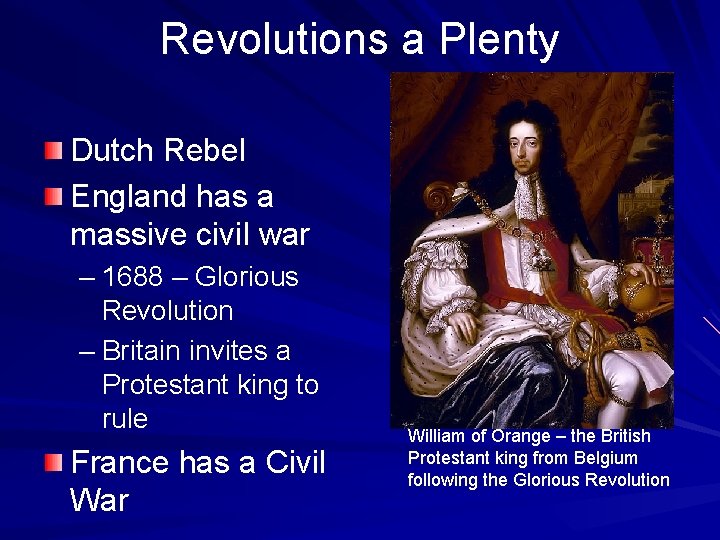 Revolutions a Plenty

Dutch Rebel

England has a massive civil war

– 1688 – Glorious Revolution

– Britain invites a Protestant king to rule

France has a Civil War

William of Orange – the British Protestant king from Belgium following the Glorious Revolution